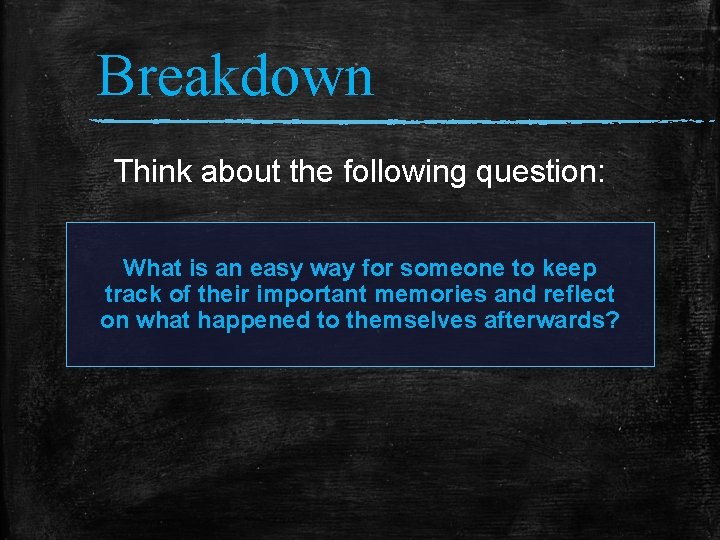 Breakdown

Think about the following question:

What is an easy way for someone to keep track of their important memories and reflect on what happened to themselves afterwards?